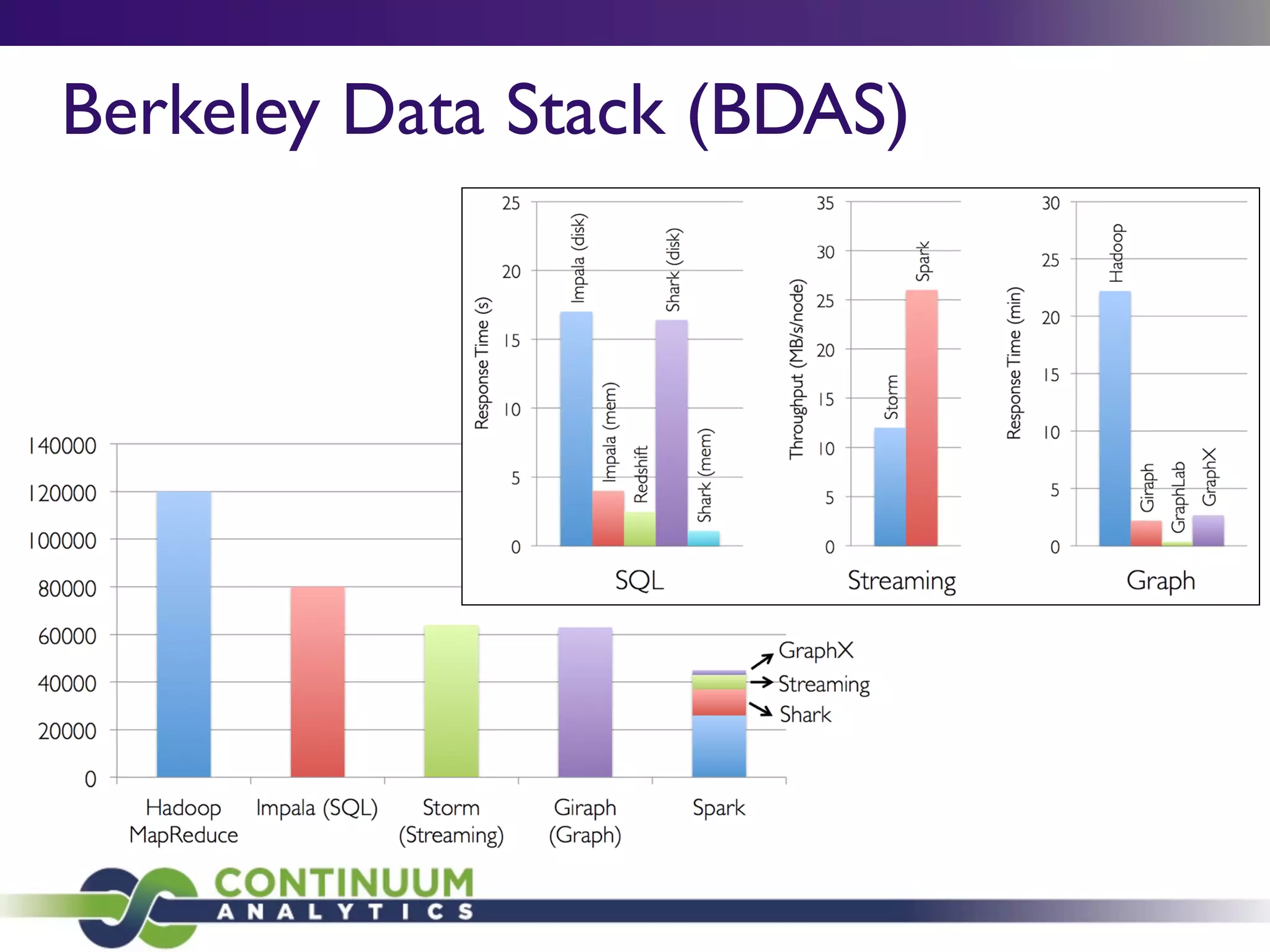 Berkeley Data Stack (BDAS)

25
20
15
10
5
0
Response Time (s)
Impala (disk)
Impala (mem)
Redshift
Shark (disk)
Shark (mem)
SQL

35
30
25
20
15
10
5
0
Throughput (MB/s/node)
Storm
Spark
Streaming

30
25
20
15
10
5
0
Response Time (min)
Hadoop
Giraph
GraphLab
GraphX
Graph

140000
120000
100000
80000
60000
40000
20000
0

Hadoop MapReduce
Impala (SQL)
Storm (Streaming)
Giraph (Graph)
Spark

GraphX
Streaming
Shark

CONTINUUM
ANALYTICS